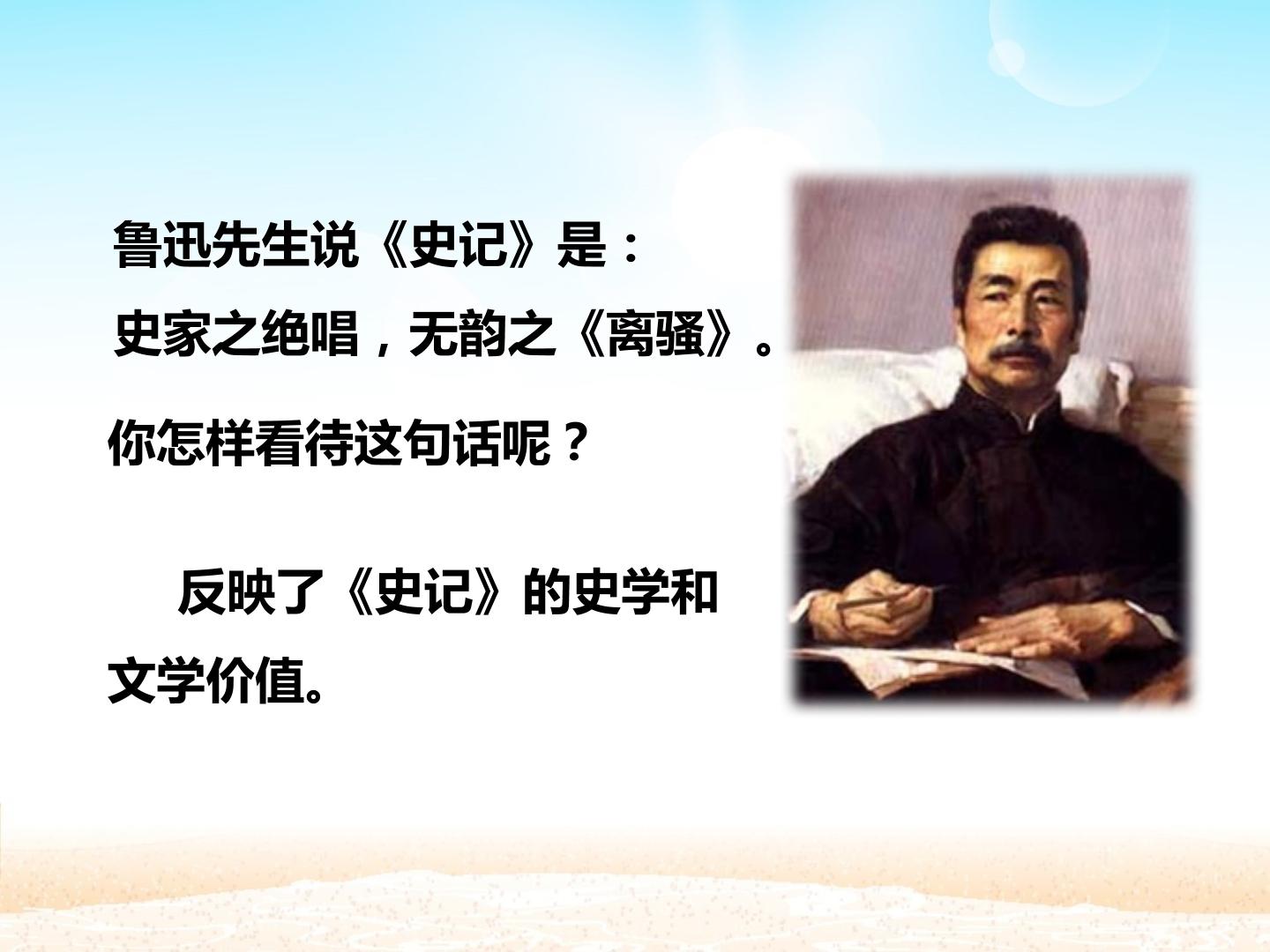 鲁迅先生说《史记》是：
史家之绝唱，无韵之《离骚》。

你怎样看待这句话呢？

反映了《史记》的史学和文学价值。